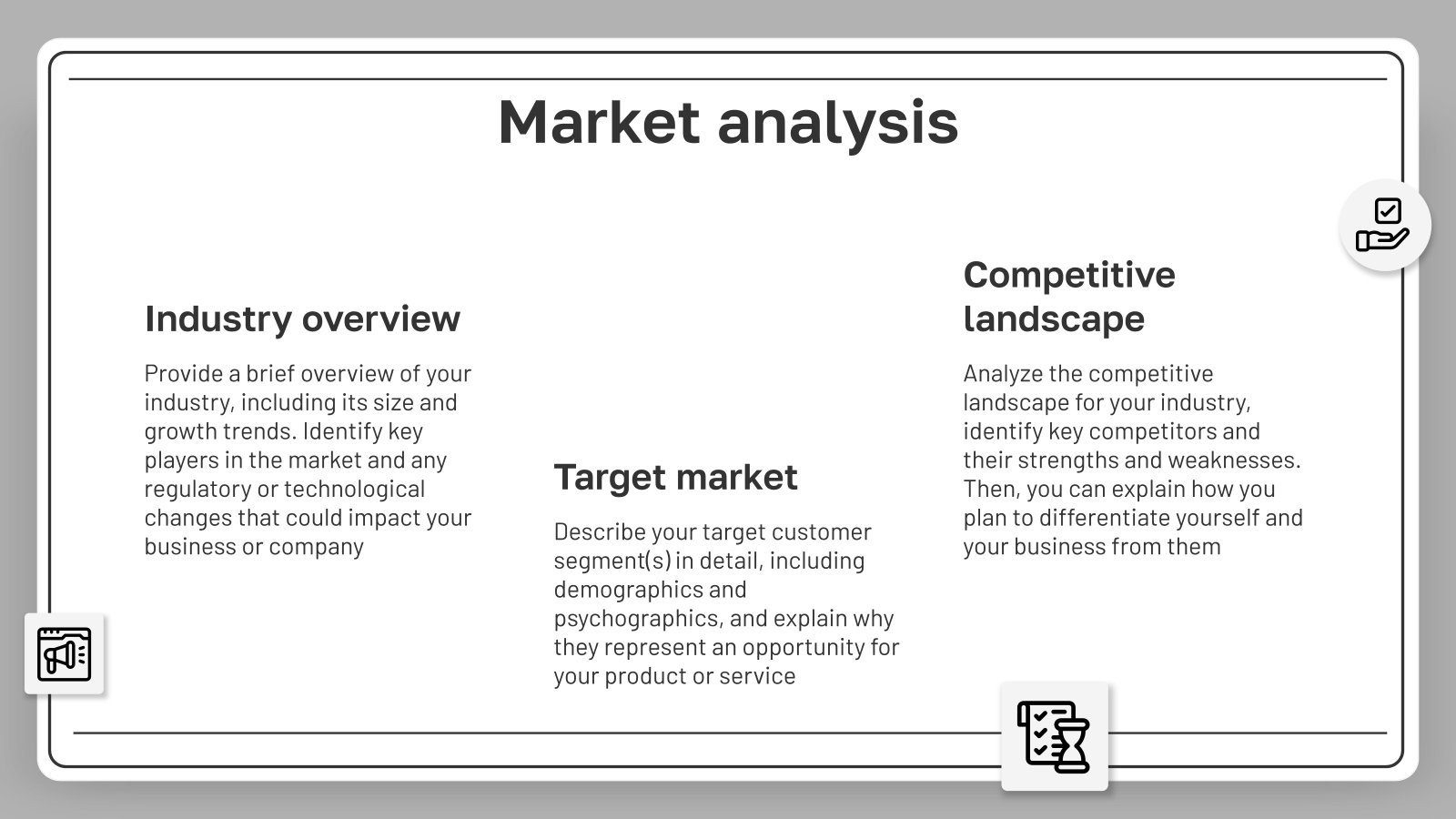 Market analysis

Industry overview

Provide a brief overview of your industry, including its size and growth trends. Identify key players in the market and any regulatory or technological changes that could impact your business or company

Target market

Describe your target customer segment(s) in detail, including demographics and psychographics, and explain why they represent an opportunity for your product or service

Competitive landscape

Analyze the competitive landscape for your industry, identify key competitors and their strengths and weaknesses. Then, you can explain how you plan to differentiate yourself and your business from them